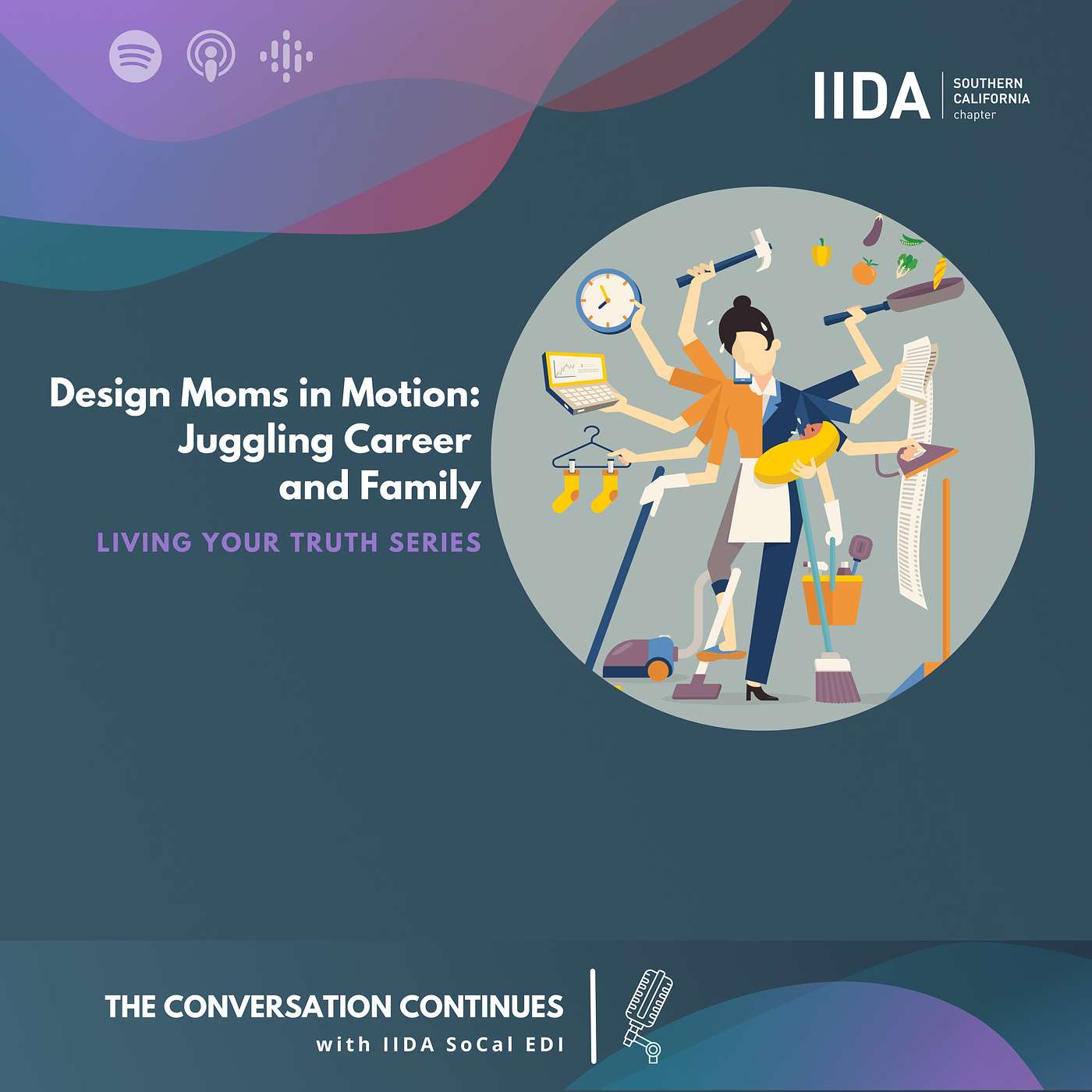 IIDA SOUTHERN CALIFORNIA chapter

Design Moms in Motion: Juggling Career and Family

LIVING YOUR TRUTH SERIES

THE CONVERSATION CONTINUES
with IIDA SoCal EDI